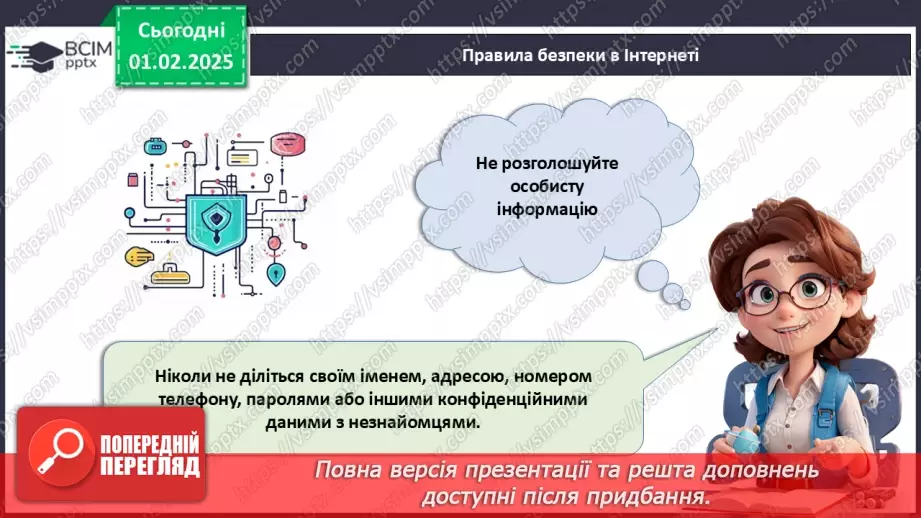 ВСІМ pptx

Сьогодні 01.02.2025

Правила безпеки в Інтернеті

Не розголошуйте особисту інформацію

Ніколи не діліться своїм іменем, адресою, номером телефону, паролями або іншими конфіденційними даними з незнайомцями.

ПОПЕРЕДНІЙ ПЕРЕГЛЯД

Повна версія презентації та решта доповнень доступні після придбання.

https://vsimpptx.com